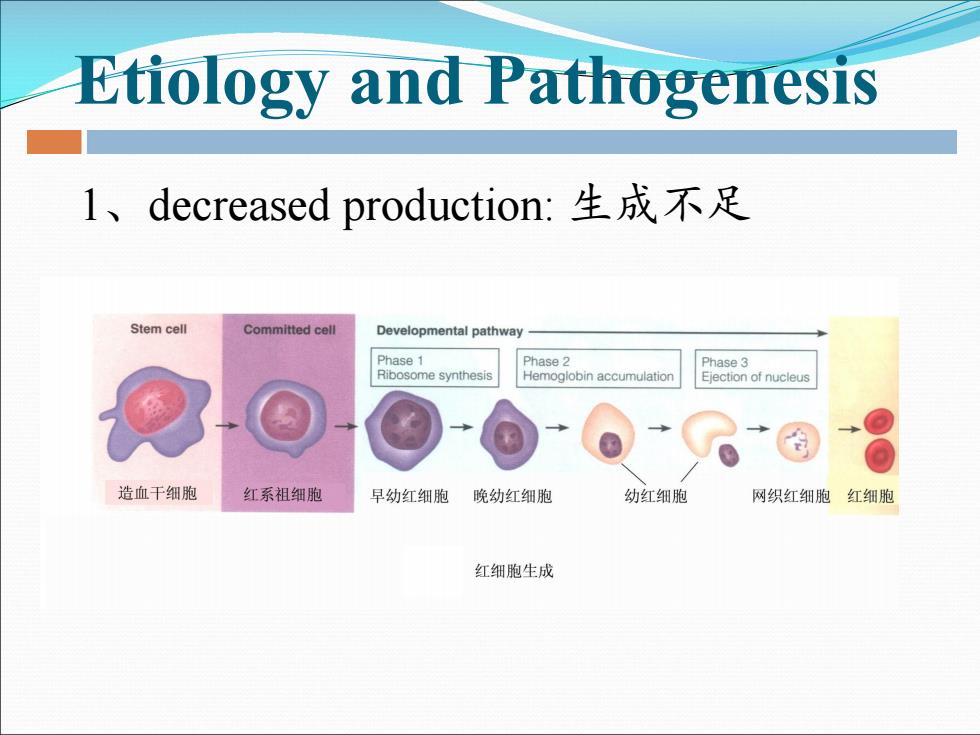 Etiology and Pathogenesis

1、decreased production: 生成不足

Stem cell

Committed cell

Developmental pathway

Phase 1
Ribosome synthesis

Phase 2
Hemoglobin accumulation

Phase 3
Ejection of nucleus

造血干细胞

红系祖细胞

早幼红细胞

晚幼红细胞

幼红细胞

网织红细胞

红细胞

红细胞生成